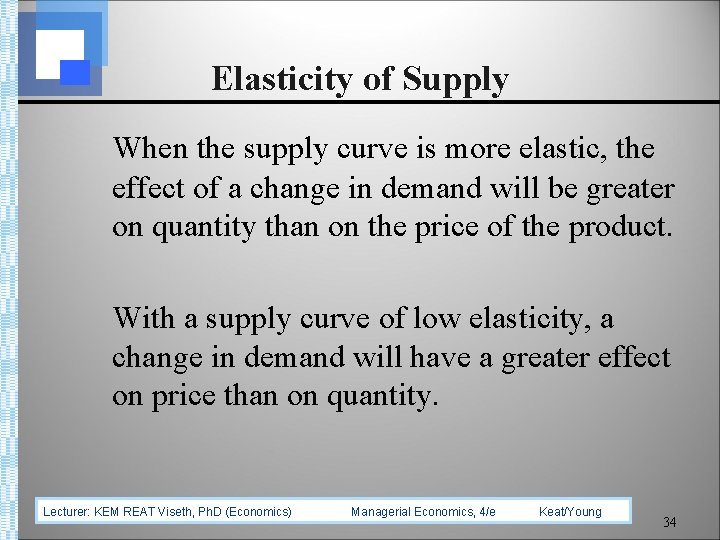 Elasticity of Supply

When the supply curve is more elastic, the effect of a change in demand will be greater on quantity than on the price of the product.

With a supply curve of low elasticity, a change in demand will have a greater effect on price than on quantity.

Lecturer: KEM REAT Viseth, PhD (Economics) Managerial Economics, 4/e Keat/Young

34